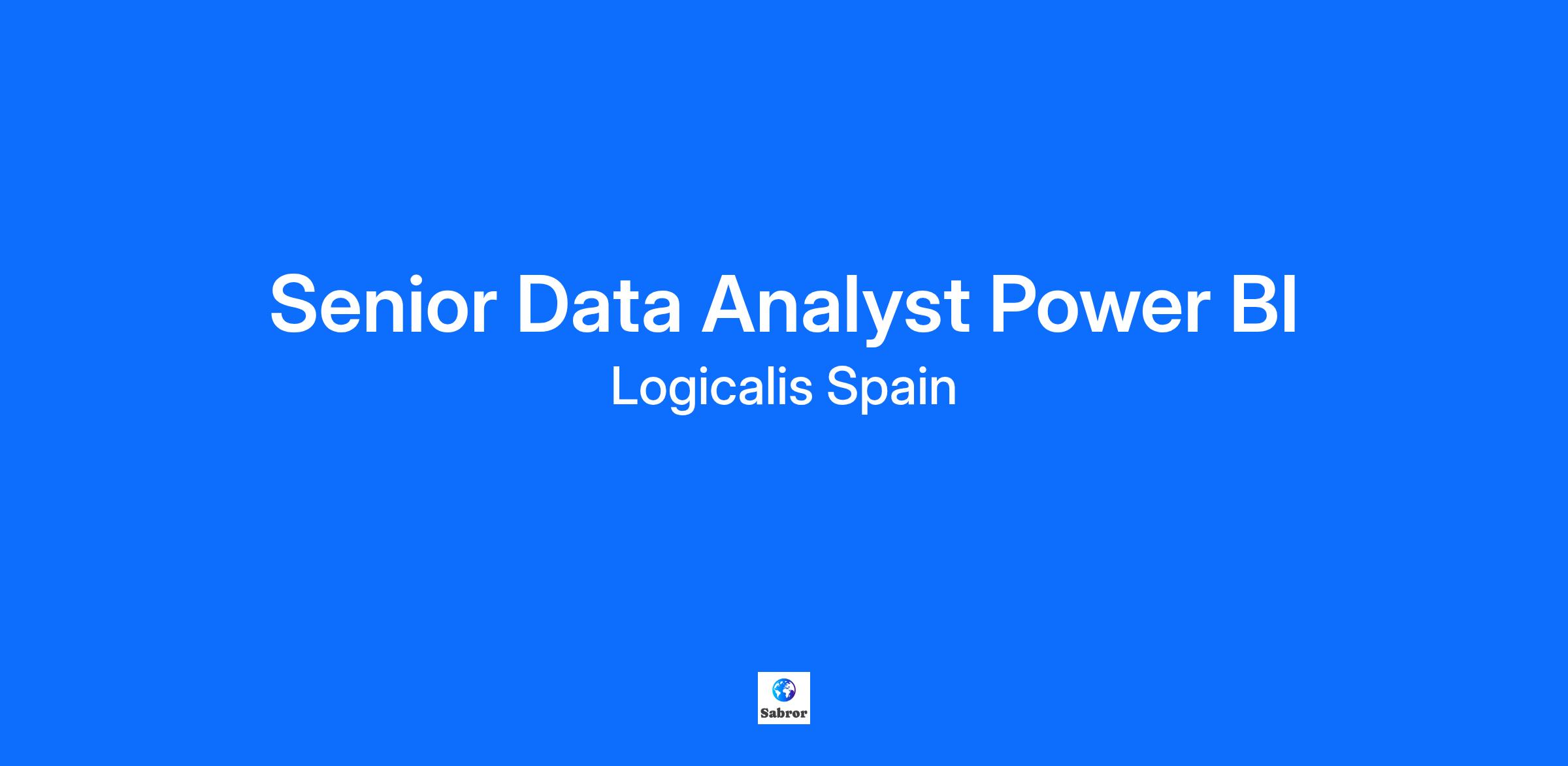 Senior Data Analyst Power BI
Logicalis Spain

Sabror